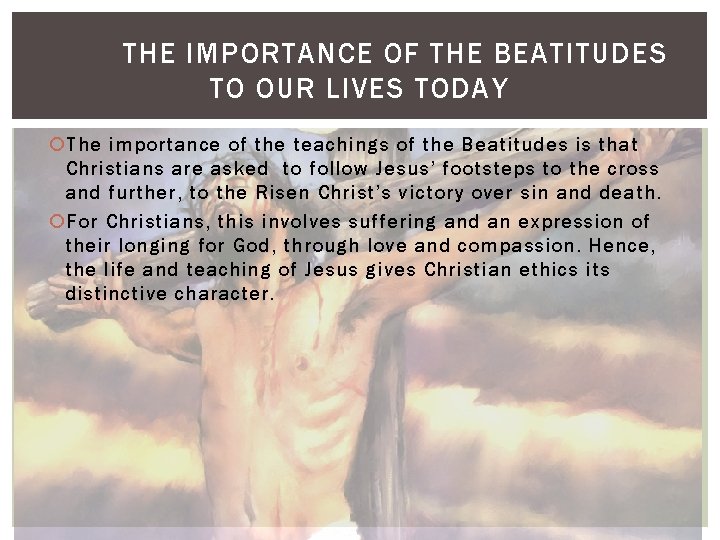 THE IMPORTANCE OF THE BEATITUDES TO OUR LIVES TODAY

The importance of the teachings of the Beatitudes is that Christians are asked to follow Jesus' footsteps to the cross and further, to the Risen Christ's victory over sin and death.

For Christians, this involves suffering and an expression of their longing for God, through love and compassion. Hence, the life and teaching of Jesus gives Christian ethics its distinctive character.